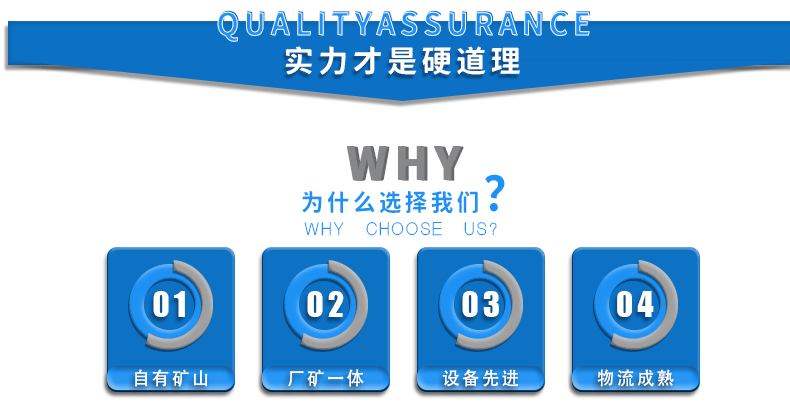 QUALITYASSURANCE
实力才是硬道理

WHY
为什么选择我们?
WHY CHOOSE US?

01
自有矿山

02
厂矿一体

03
设备先进

04
物流成熟